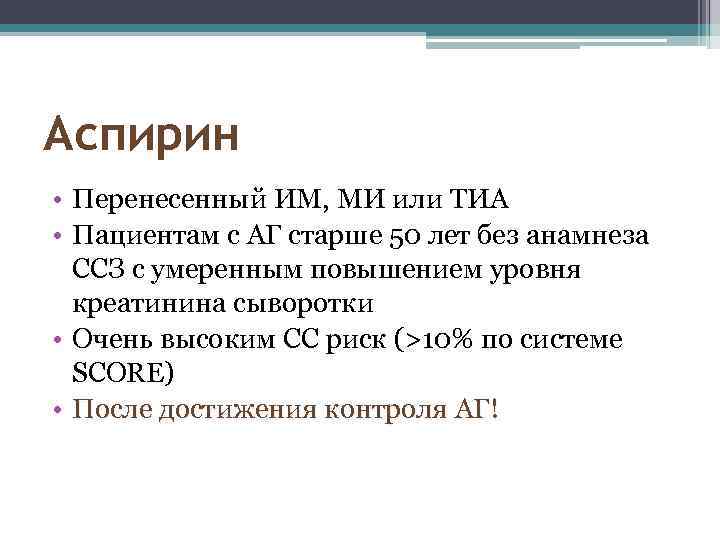 Аспирин

• Перенесенный ИМ, МИ или ТИА
• Пациентам с АГ старше 50 лет без анамнеза ССЗ с умеренным повышением уровня креатинина сыворотки
• Очень высоким СС риск (>10% по системе SCORE)
• После достижения контроля АГ!